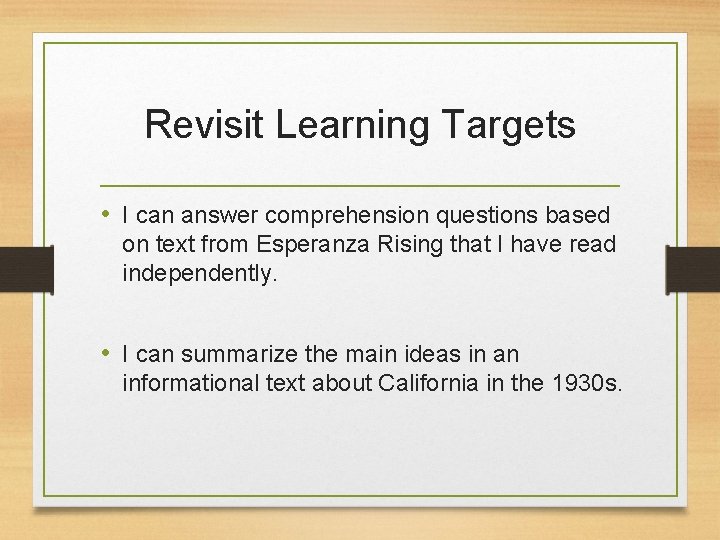 Revisit Learning Targets

• I can answer comprehension questions based on text from Esperanza Rising that I have read independently.

• I can summarize the main ideas in an informational text about California in the 1930s.